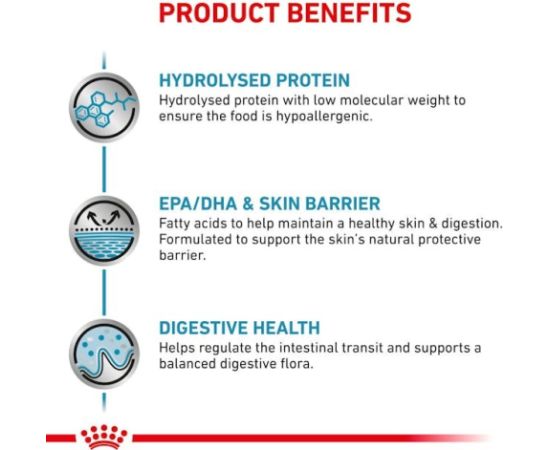 PRODUCT BENEFITS

HYDROLYSED PROTEIN
Hydrolysed protein with low molecular weight to ensure the food is hypoallergenic.

EPA/DHA & SKIN BARRIER
Fatty acids to help maintain a healthy skin & digestion. Formulated to support the skin's natural protective barrier.

DIGESTIVE HEALTH
Helps regulate the intestinal transit and supports a balanced digestive flora.